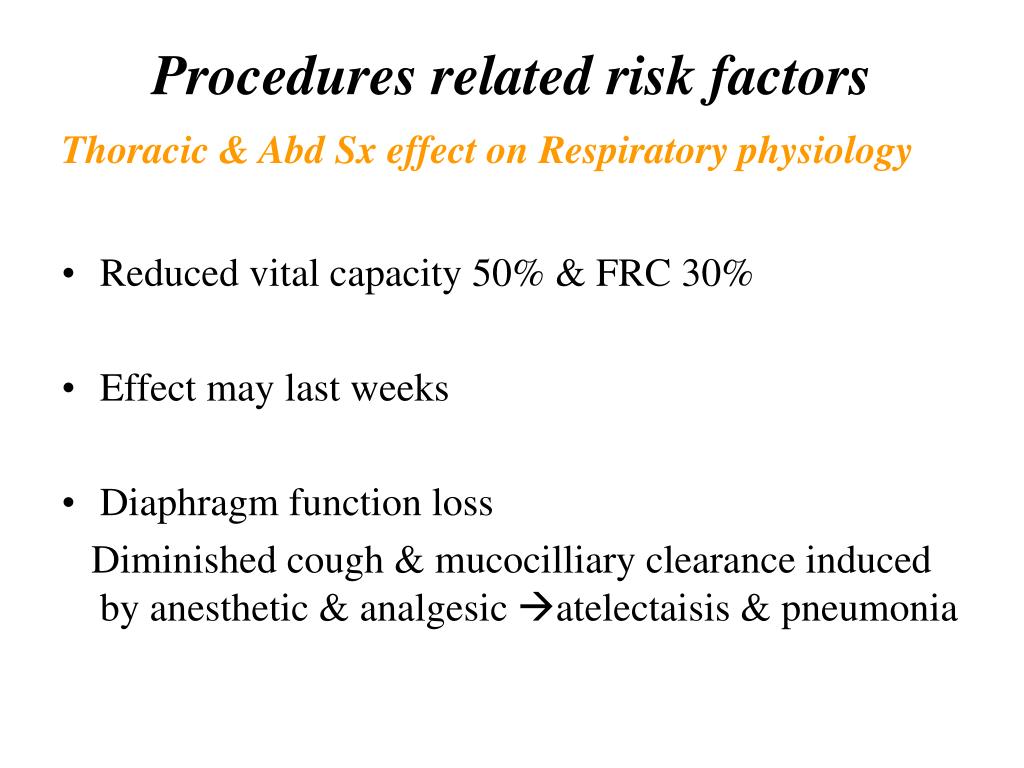 Procedures related risk factors

Thoracic & Abd Sx effect on Respiratory physiology

• Reduced vital capacity 50% & FRC 30%

• Effect may last weeks

• Diaphragm function loss

Diminished cough & mucocilliary clearance induced by anesthetic & analgesic →atelectaisis & pneumonia